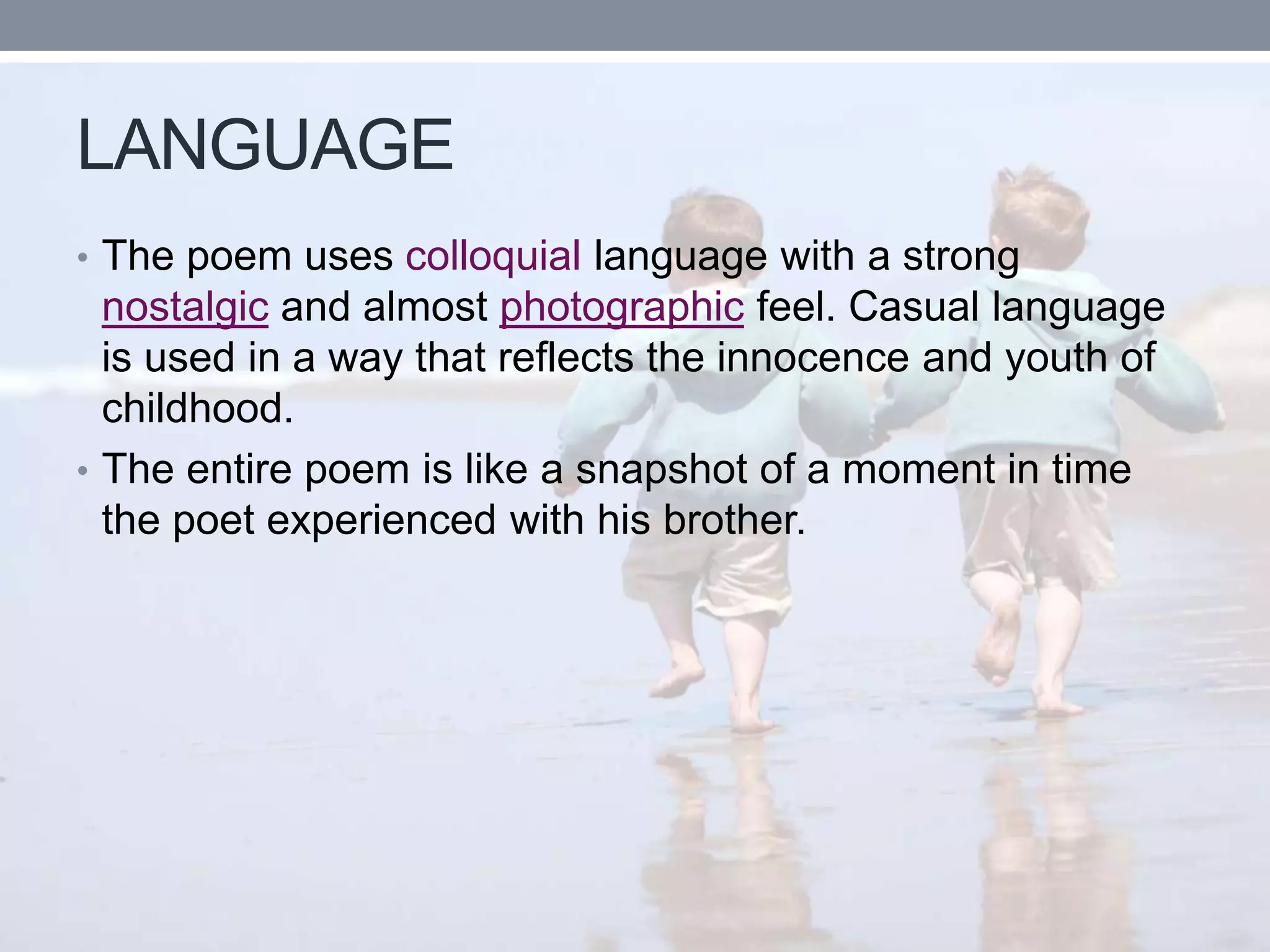 LANGUAGE

• The poem uses colloquial language with a strong nostalgic and almost photographic feel. Casual language is used in a way that reflects the innocence and youth of childhood.

• The entire poem is like a snapshot of a moment in time the poet experienced with his brother.